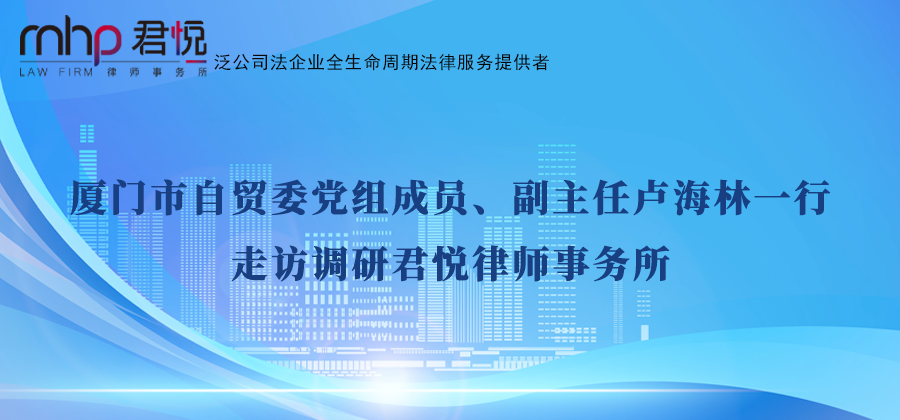 mhp 君悦
LAW FIRM 律师事务所
泛公司法企业全生命周期法律服务提供者

厦门市自贸委党组成员、副主任卢海林一行
走访调研君悦律师事务所